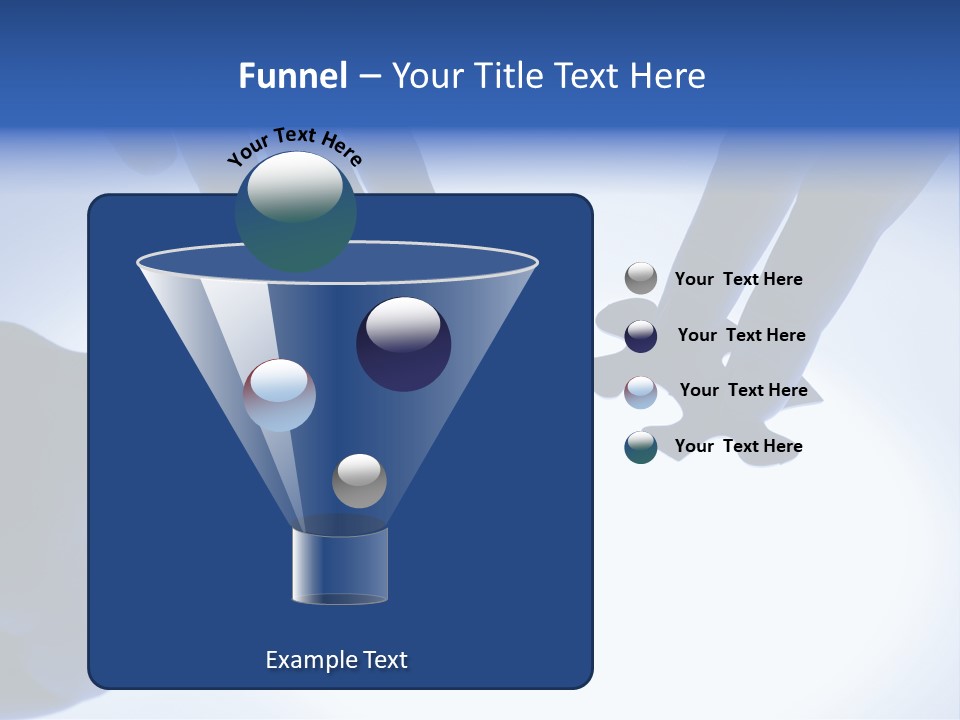 Funnel – Your Title Text Here

Your Text Here

Your Text Here

Your Text Here

Your Text Here

Your Text Here

Example Text